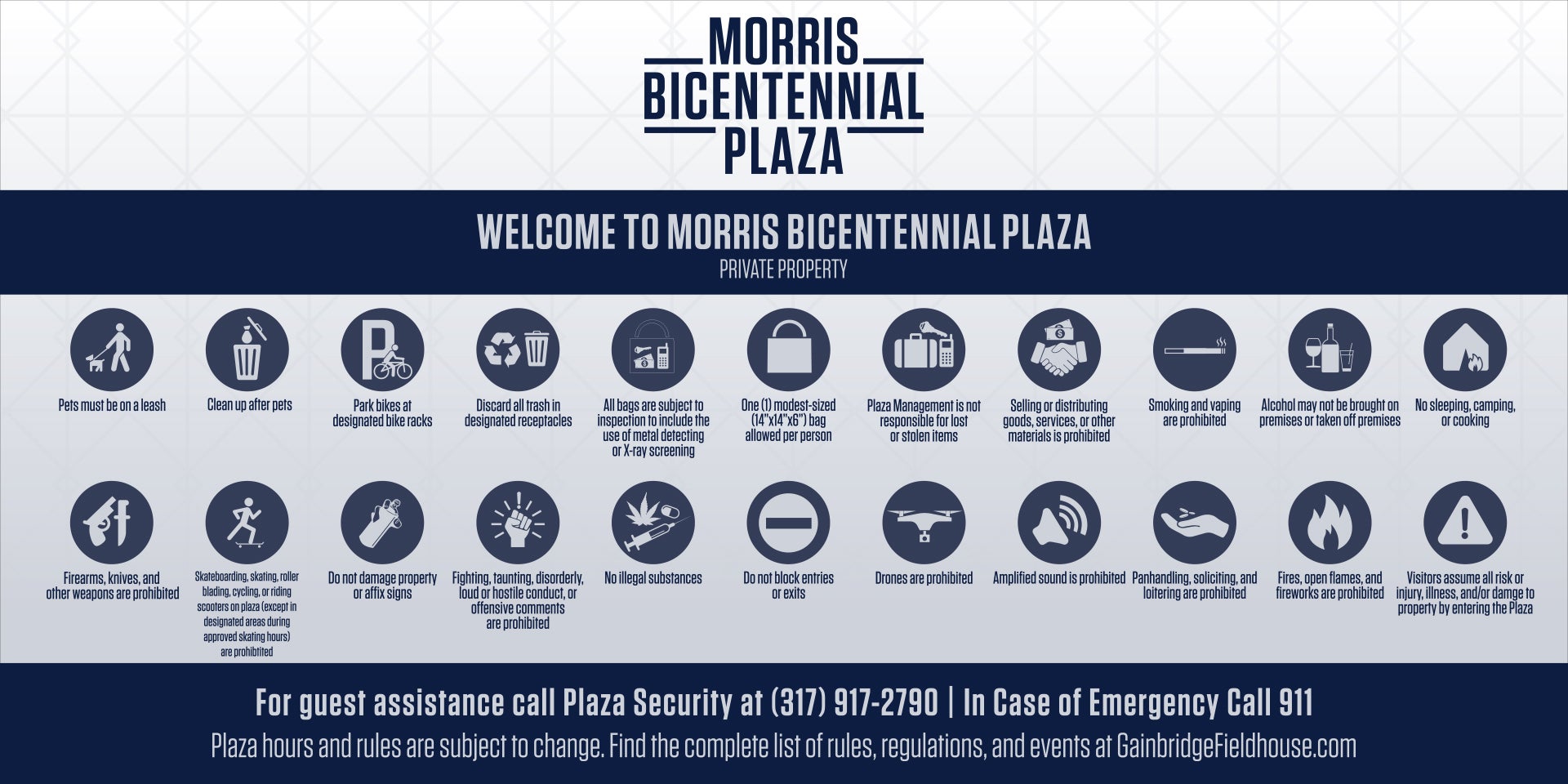 MORRIS
BICENTENNIAL
PLAZA

WELCOME TO MORRIS BICENTENNIAL PLAZA
PRIVATE PROPERTY

Pets must be on a leash

Clean up after pets

Park bikes at designated bike racks

Discard all trash in designated receptacles

All bags are subject to inspection to include the use of metal detecting or X-ray screening

One (1) modest-sized (14"x14"x6") bag allowed per person

Plaza Management is not responsible for lost or stolen items

Selling or distributing goods, services, or other materials is prohibited

Smoking and vaping are prohibited

Alcohol may not be brought on premises or taken off premises

No sleeping, camping, or cooking

Firearms, knives, and other weapons are prohibited

Skateboarding, skating, roller blading, cycling, or riding scooters on plaza (except in designated areas during approved skating hours) are prohibtited

Do not damage property or affix signs

Fighting, taunting, disorderly, loud or hostile conduct, or offensive comments are prohibited

No illegal substances

Do not block entries or exits

Drones are prohibited

Amplified sound is prohibited

Panhandling, soliciting, and loitering are prohibited

Fires, open flames, and fireworks are prohibited

Visitors assume all risk or injury, illness, and/or damge to property by entering the Plaza

For guest assistance call Plaza Security at (317) 917-2790 | In Case of Emergency Call 911
Plaza hours and rules are subject to change. Find the complete list of rules, regulations, and events at GainbridgeFieldhouse.com